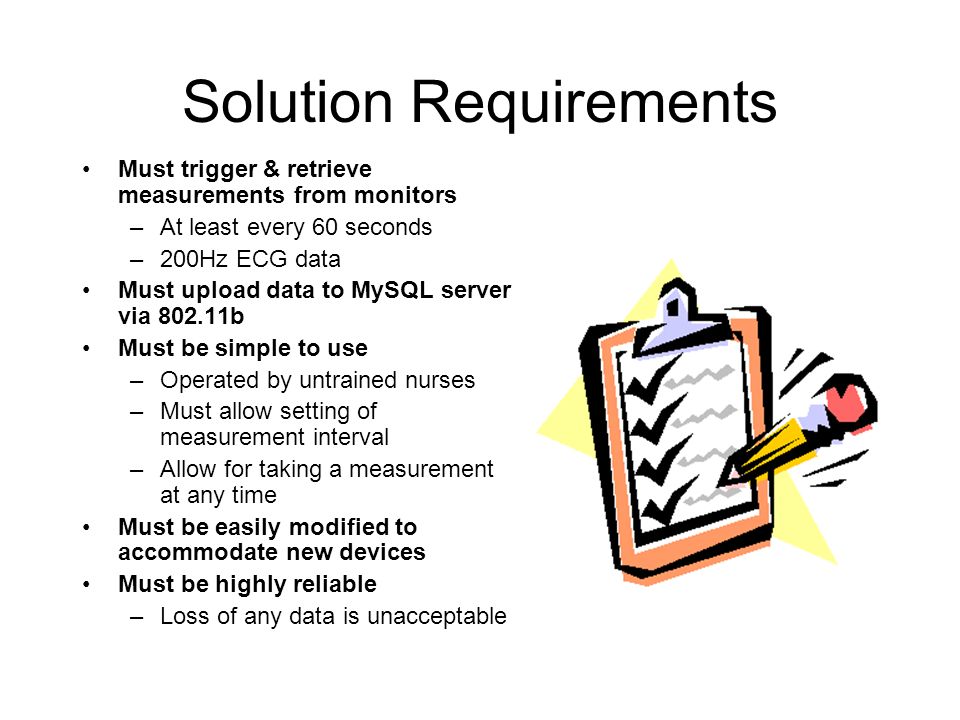 Solution Requirements

• Must trigger & retrieve measurements from monitors
 – At least every 60 seconds
 – 200Hz ECG data
• Must upload data to MySQL server via 802.11b
• Must be simple to use
 – Operated by untrained nurses
 – Must allow setting of measurement interval
 – Allow for taking a measurement at any time
• Must be easily modified to accommodate new devices
• Must be highly reliable
 – Loss of any data is unacceptable